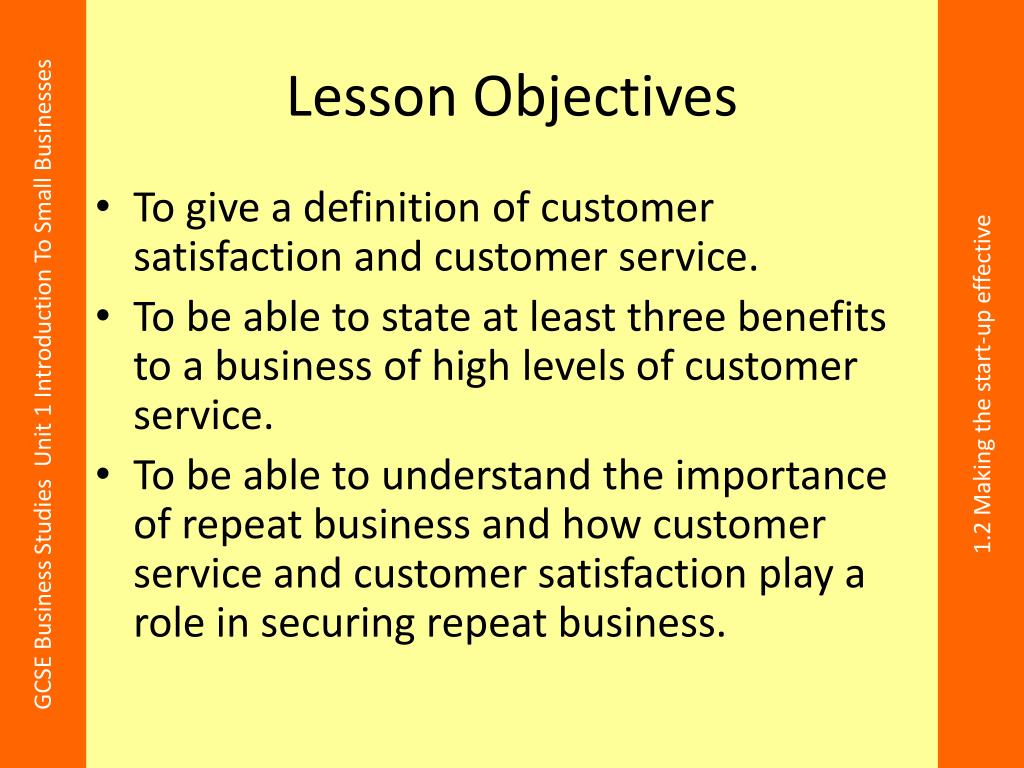 GCSE Business Studies Unit 1 Introduction To Small Businesses

Lesson Objectives

• To give a definition of customer satisfaction and customer service.
• To be able to state at least three benefits to a business of high levels of customer service.
• To be able to understand the importance of repeat business and how customer service and customer satisfaction play a role in securing repeat business.

1.2 Making the start-up effective